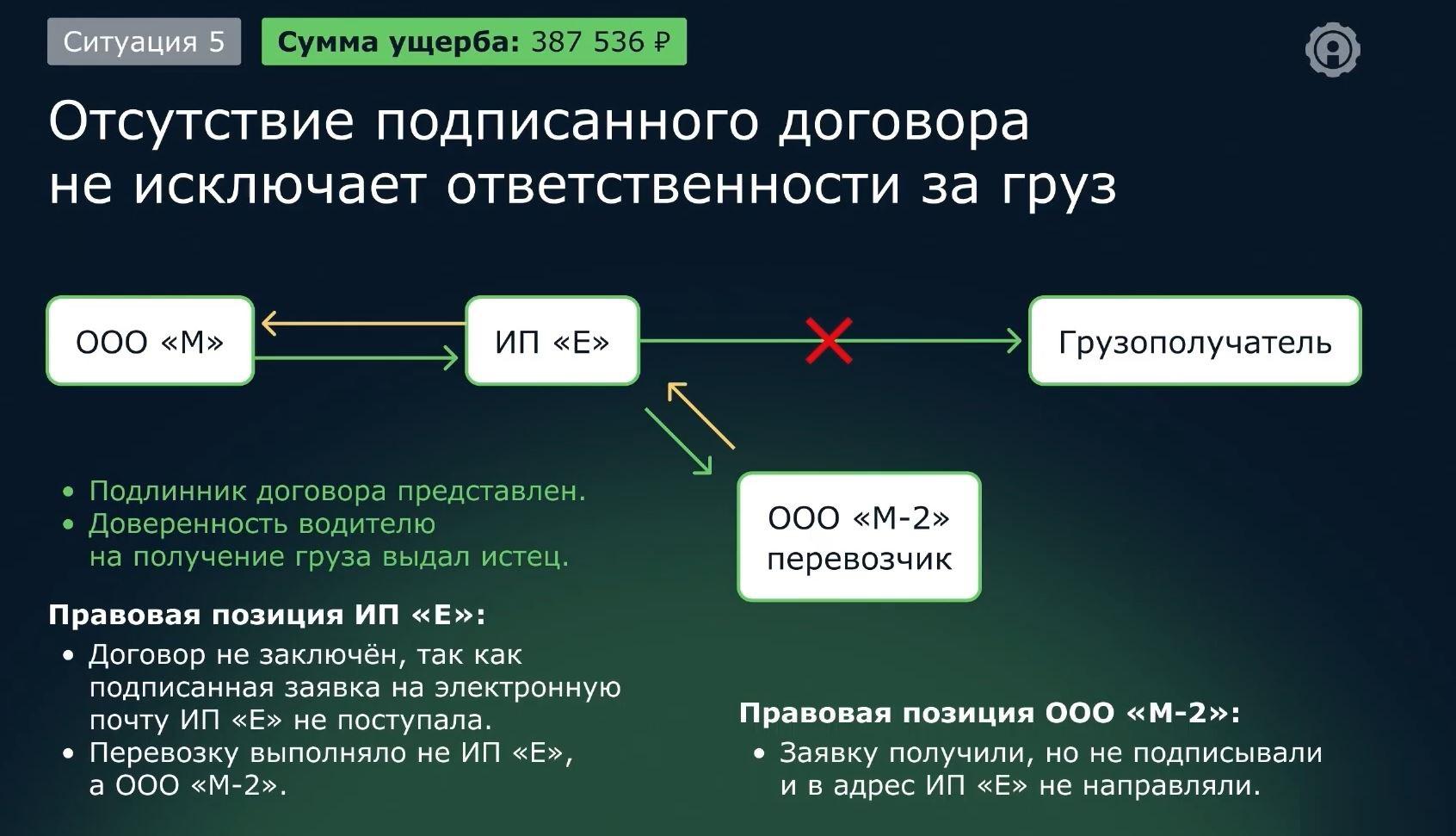 Ситуация 5

Сумма ущерба: 387 536 ₽

Отсутствие подписанного договора не исключает ответственности за груз

ООО «М»

ИП «Е»

Грузополучатель

ООО «М-2» перевозчик

• Подлинник договора представлен.
• Доверенность водителю на получение груза выдал истец.

Правовая позиция ИП «Е»:

• Договор не заключён, так как подписанная заявка на электронную почту ИП «Е» не поступала.
• Перевозку выполняло не ИП «Е», а ООО «М-2».

Правовая позиция ООО «М-2»:

• Заявку получили, но не подписывали и в адрес ИП «Е» не направляли.